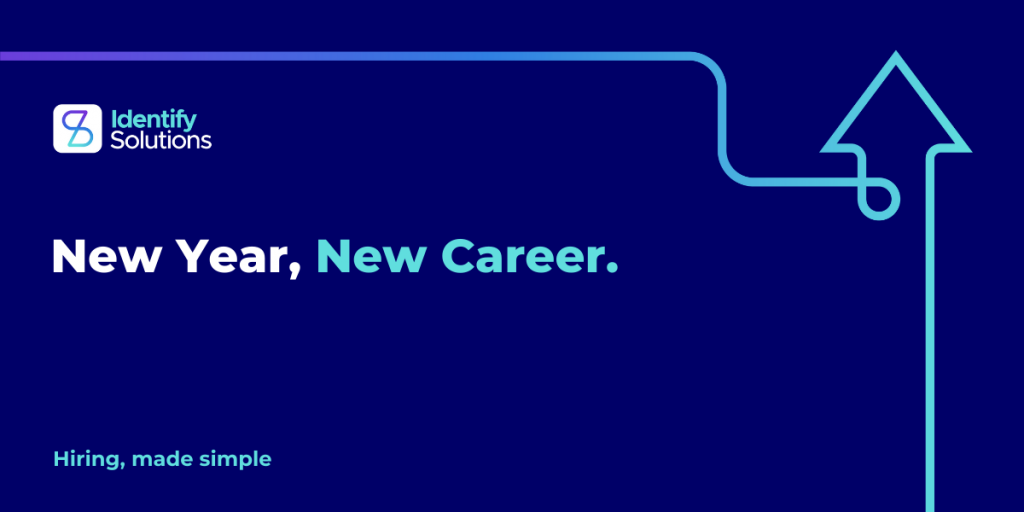 Identify Solutions

New Year, New Career.

Hiring, made simple